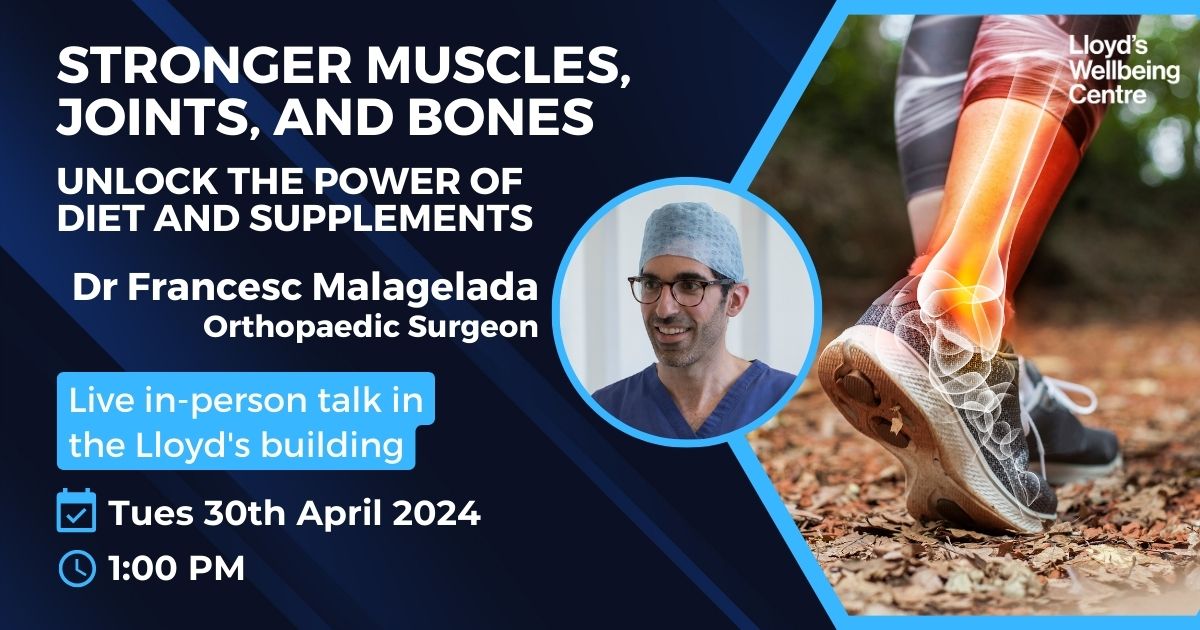 STRONGER MUSCLES, JOINTS, AND BONES

UNLOCK THE POWER OF DIET AND SUPPLEMENTS

Dr Francesc Malagelada
Orthopaedic Surgeon

Live in-person talk in the Lloyd's building

Tues 30th April 2024

1:00 PM

Lloyd's Wellbeing Centre